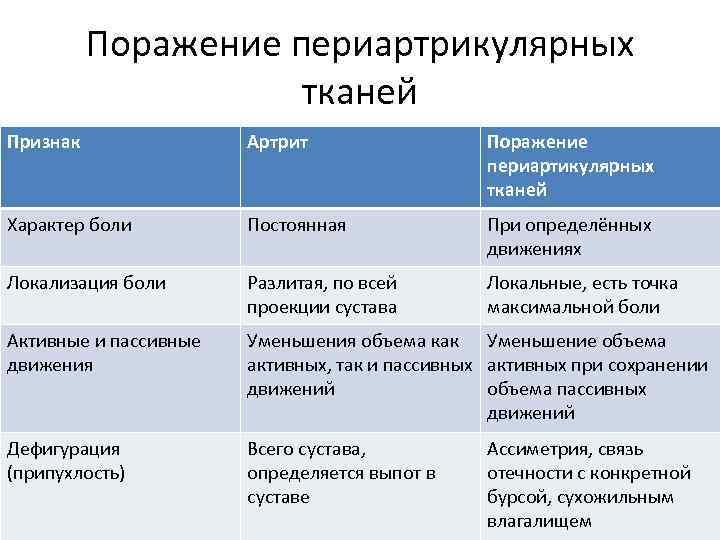 Поражение периартрикулярных тканей

| Признак | Артрит | Поражение периартикулярных тканей |
|---|---|---|
| Характер боли | Постоянная | При определённых движениях |
| Локализация боли | Разлитая, по всей проекции сустава | Локальные, есть точка максимальной боли |
| Активные и пассивные движения | Уменьшения объема как активных, так и пассивных движений | Уменьшение объема активных при сохранении объема пассивных движений |
| Дефигурация (припухлость) | Всего сустава, определяется выпот в суставе | Ассиметрия, связь отечности с конкретной бурсой, сухожильным влагалищем |